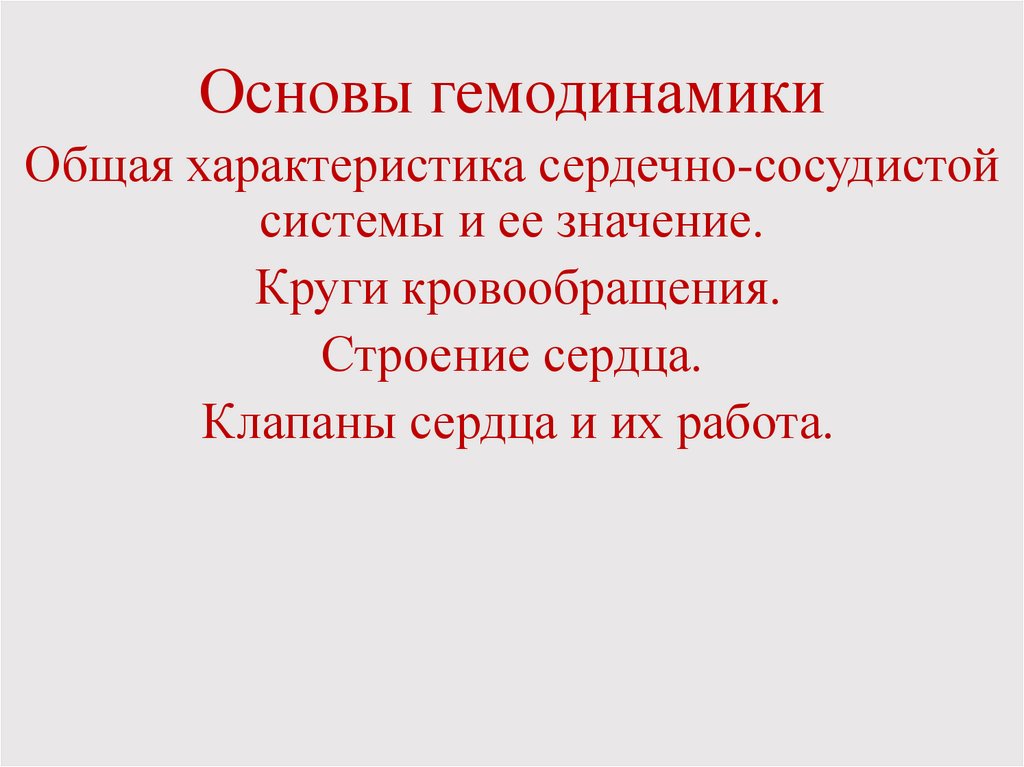 Основы гемодинамики

Общая характеристика сердечно-сосудистой системы и ее значение.

Круги кровообращения.

Строение сердца.

Клапаны сердца и их работа.